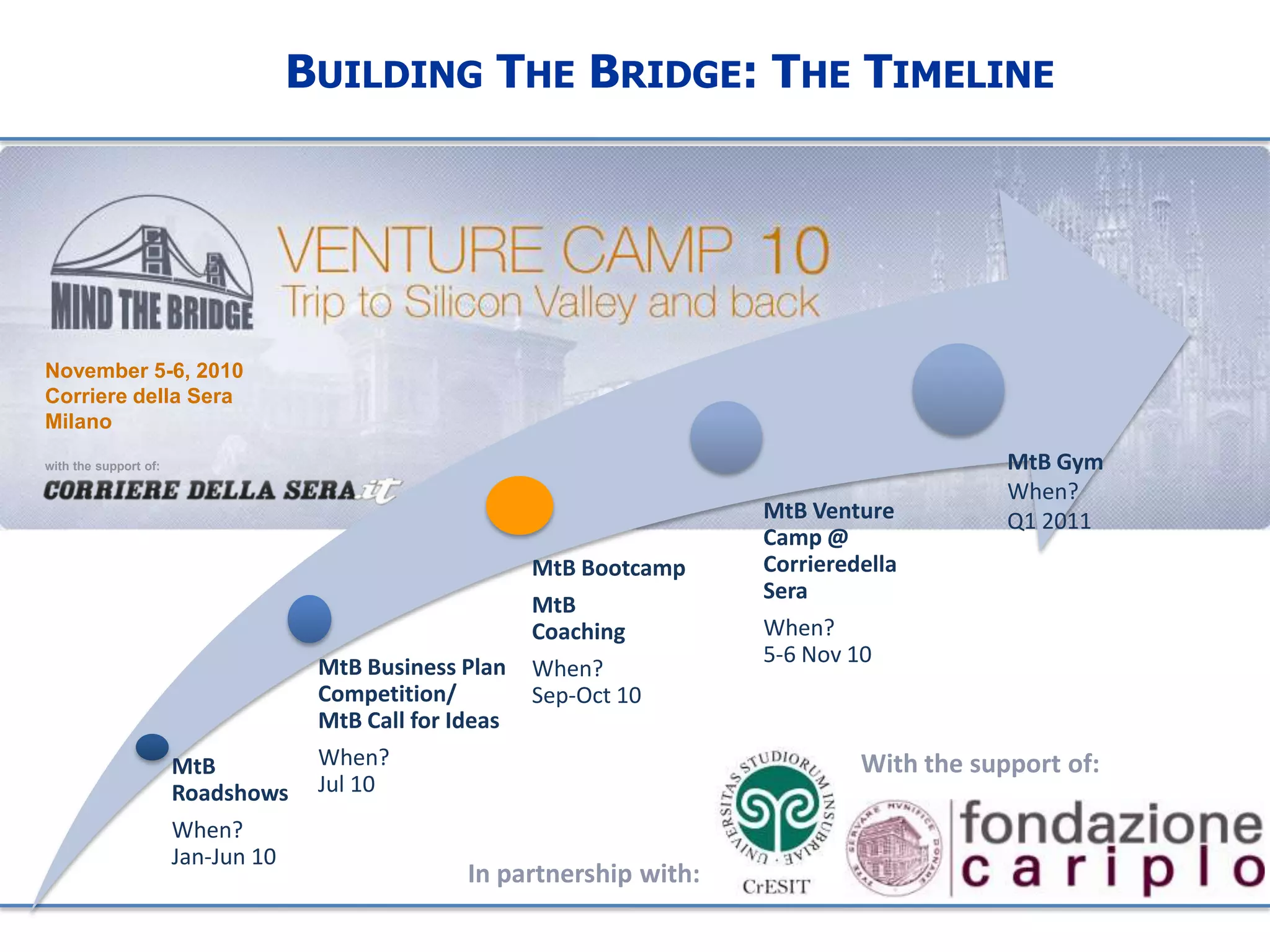 BUILDING THE BRIDGE: THE TIMELINE

MIND THE BRIDGE

VENTURE CAMP 10
Trip to Silicon Valley and back

November 5-6, 2010
Corriere della Sera
Milano

with the support of:
CORRIERE DELLA SERA.it

MtB Roadshows
When?
Jan-Jun 10

MtB Business Plan Competition/ MtB Call for Ideas
When?
Jul 10

MtB Bootcamp
MtB Coaching
When?
Sep-Oct 10

MtB Venture Camp @ Corrieredella Sera
When?
5-6 Nov 10

MtB Gym
When?
Q1 2011

In partnership with:

UNIVERSITAS STUDIORUM INSUBRIAE
CrESIT

With the support of:

SERVARE MVNIFICE DONARE
fondazione cariplo